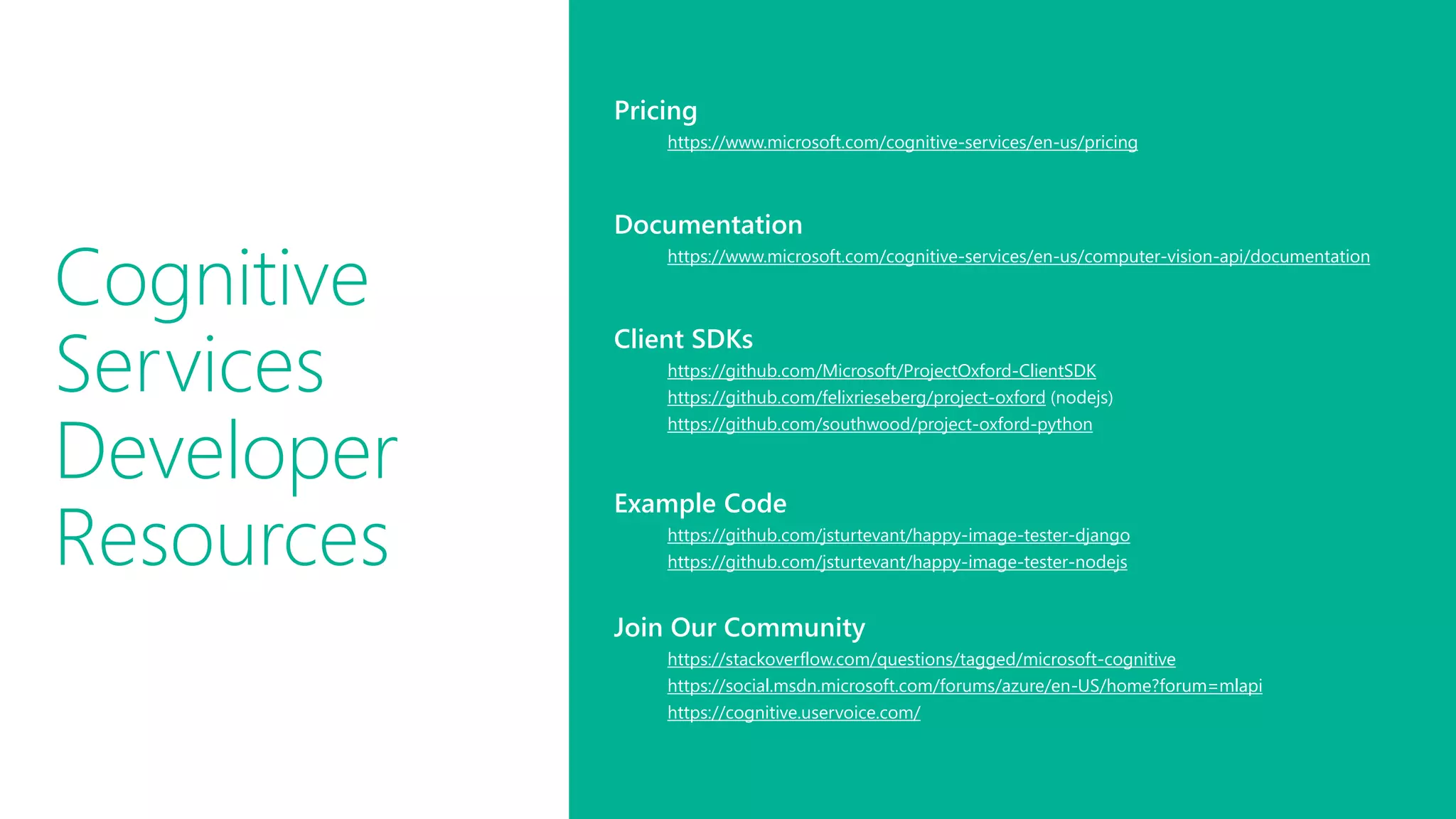 Cognitive Services Developer Resources

Pricing
https://www.microsoft.com/cognitive-services/en-us/pricing

Documentation
https://www.microsoft.com/cognitive-services/en-us/computer-vision-api/documentation

Client SDKs
https://github.com/Microsoft/ProjectOxford-ClientSDK
https://github.com/felixrieseberg/project-oxford (nodejs)
https://github.com/southwood/project-oxford-python

Example Code
https://github.com/jsturtevant/happy-image-tester-django
https://github.com/jsturtevant/happy-image-tester-nodejs

Join Our Community
https://stackoverflow.com/questions/tagged/microsoft-cognitive
https://social.msdn.microsoft.com/forums/azure/en-US/home?forum=mlapi
https://cognitive.uservoice.com/